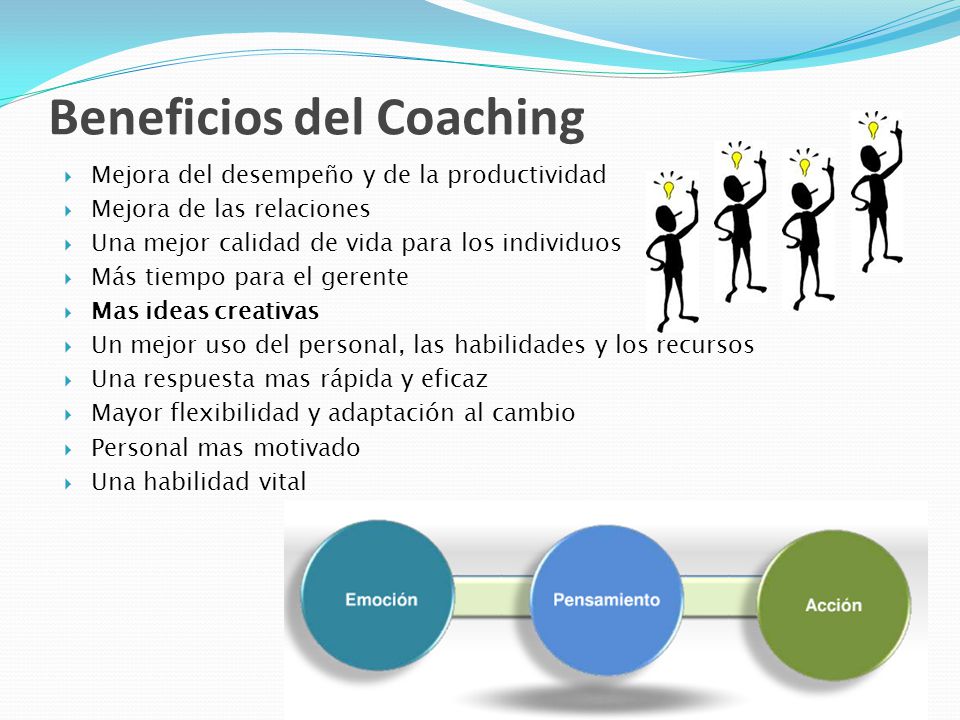 Beneficios del Coaching

- Mejora del desempeño y de la productividad
- Mejora de las relaciones
- Una mejor calidad de vida para los individuos
- Más tiempo para el gerente
- Mas ideas creativas
- Un mejor uso del personal, las habilidades y los recursos
- Una respuesta mas rápida y eficaz
- Mayor flexibilidad y adaptación al cambio
- Personal mas motivado
- Una habilidad vital

Emoción

Pensamiento

Acción